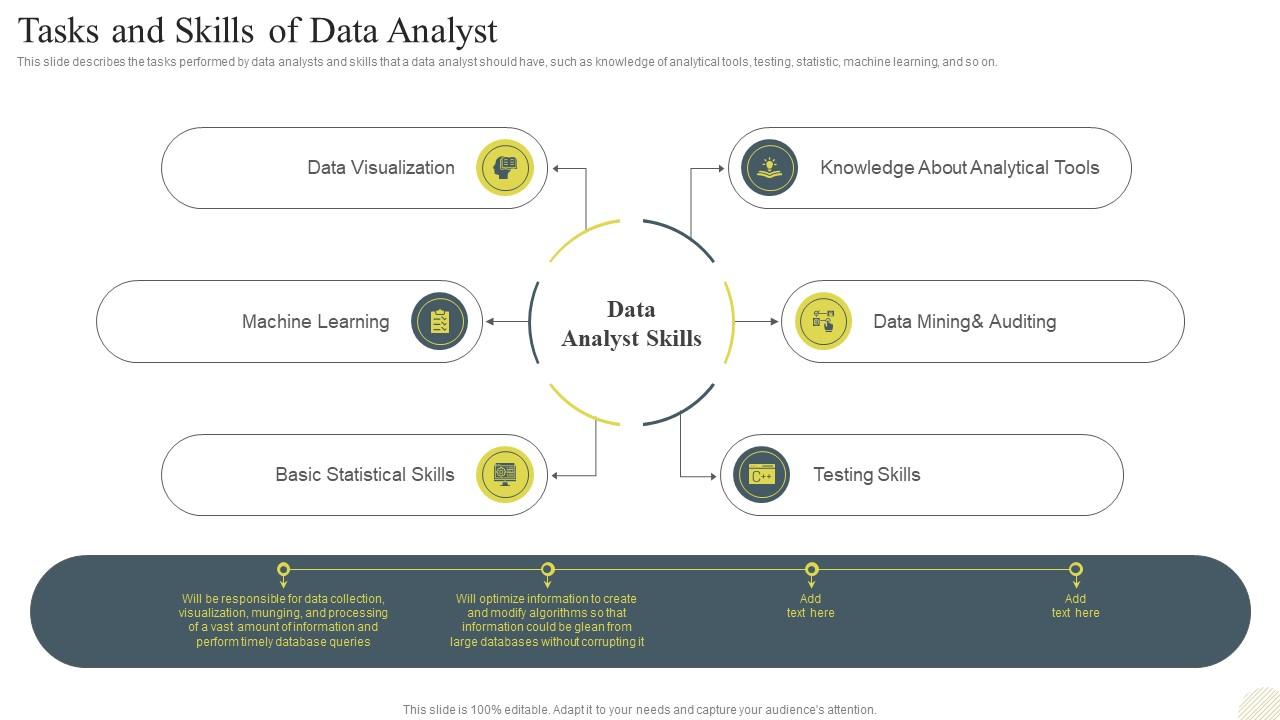 Tasks and Skills of Data Analyst

This slide describes the tasks performed by data analysts and skills that a data analyst should have, such as knowledge of analytical tools, testing, statistic, machine learning, and so on.

Data Visualization

Knowledge About Analytical Tools

Machine Learning

Data Analyst Skills

Data Mining& Auditing

Basic Statistical Skills

C++

Testing Skills

Will be responsible for data collection, visualization, munging, and processing of a vast amount of information and perform timely database queries

Will optimize information to create and modify algorithms so that information could be glean from large databases without corrupting it

Add text here

Add text here

This slide is 100% editable. Adapt it to your needs and capture your audience's attention.